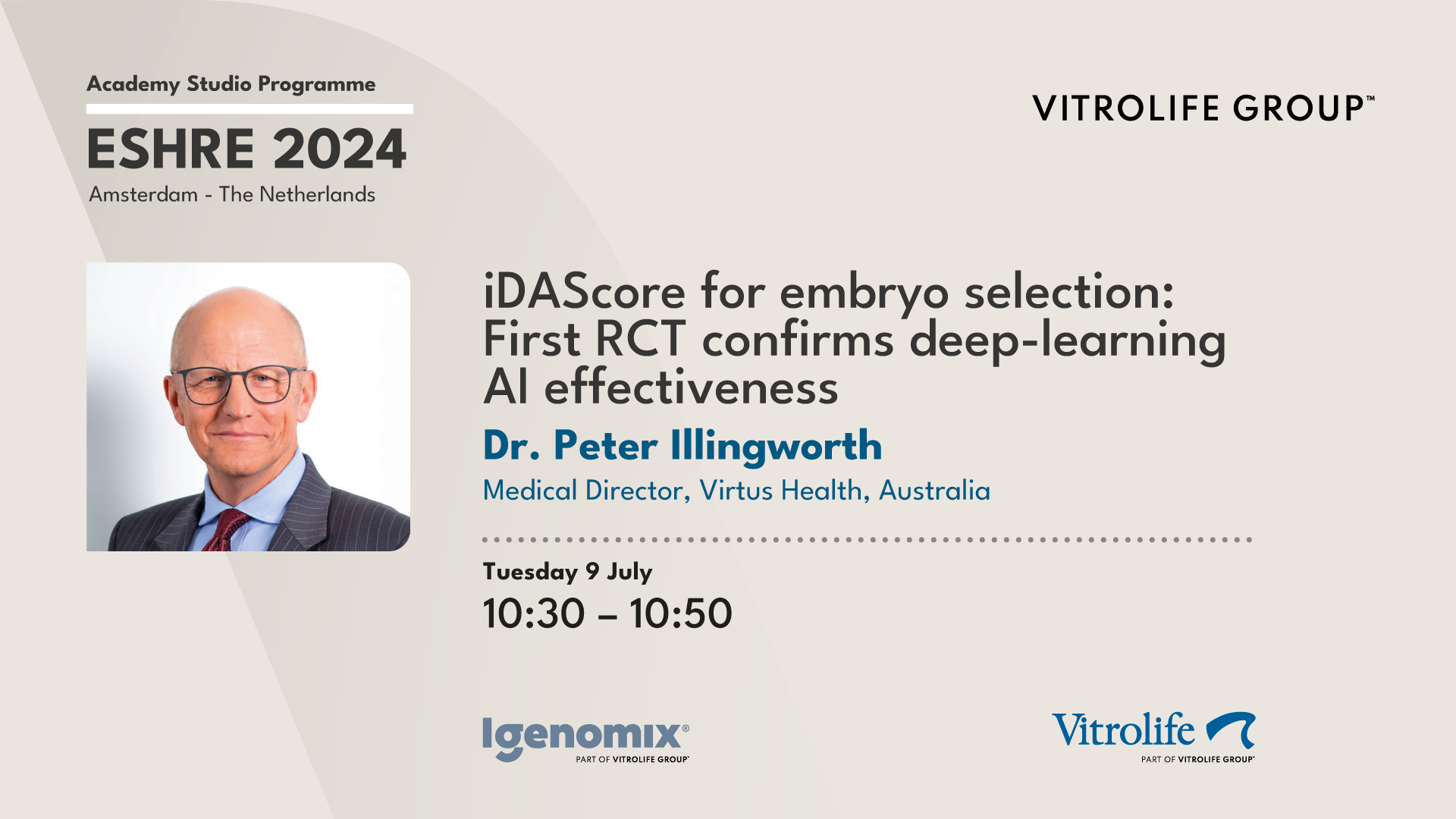 Academy Studio Programme

ESHRE 2024

Amsterdam - The Netherlands

VITROLIFE GROUP™

iDAScore for embryo selection: First RCT confirms deep-learning AI effectiveness

Dr. Peter Illingworth

Medical Director, Virtus Health, Australia

Tuesday 9 July

10:30 – 10:50

Igenomix®
PART OF VITROLIFE GROUP™

Vitrolife
PART OF VITROLIFE GROUP™